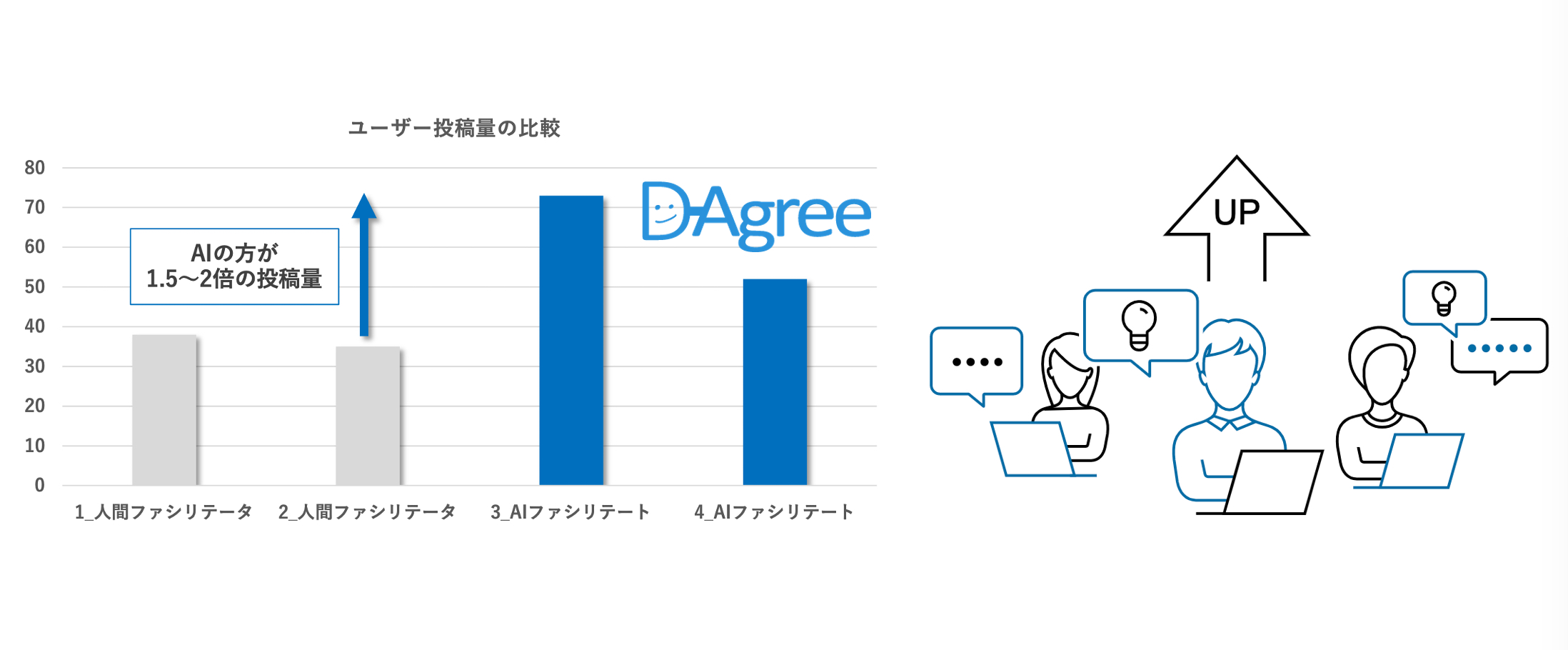 ユーザー投稿量の比較

80
70
60
50
40
30
20
10
0

AIの方が
1.5〜2倍の投稿量

D-Agree

1_人間ファシリテータ
2_人間ファシリテータ
3_AIファシリテート
4_AIファシリテート

UP